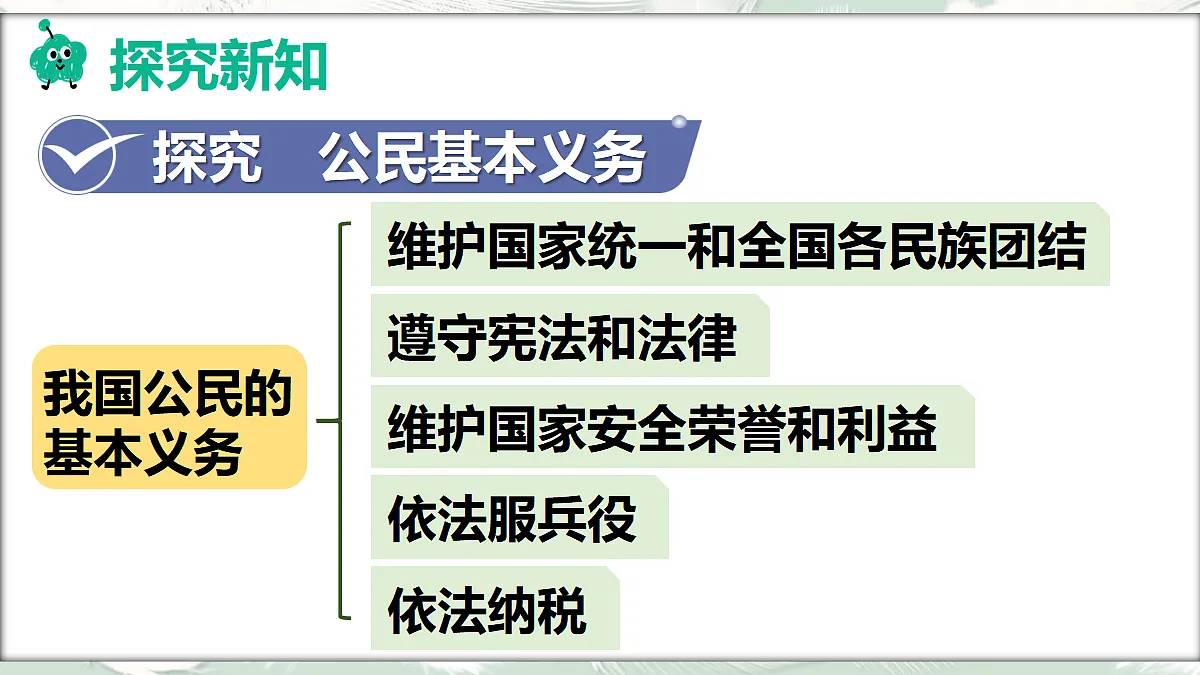 探究新知

探究　公民基本义务

我国公民的基本义务

维护国家统一和全国各民族团结

遵守宪法和法律

维护国家安全荣誉和利益

依法服兵役

依法纳税